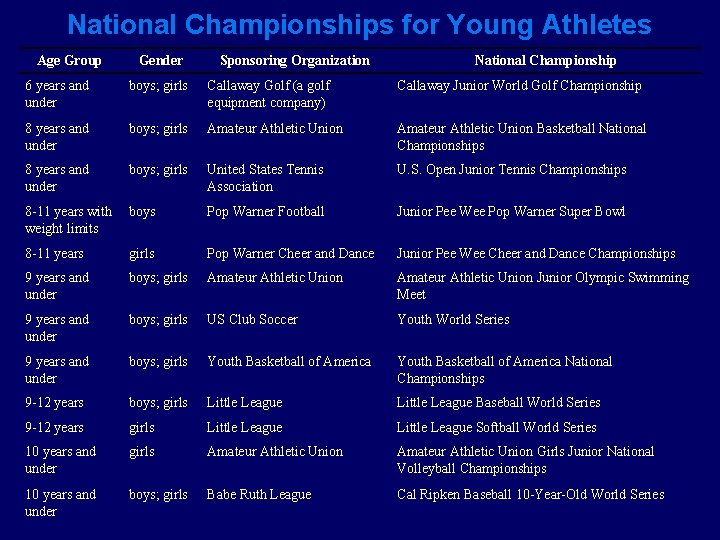 National Championships for Young Athletes

| Age Group | Gender | Sponsoring Organization | National Championship |
|---|---|---|---|
| 6 years and under | boys; girls | Callaway Golf (a golf equipment company) | Callaway Junior World Golf Championship |
| 8 years and under | boys; girls | Amateur Athletic Union | Amateur Athletic Union Basketball National Championships |
| 8 years and under | boys; girls | United States Tennis Association | U.S. Open Junior Tennis Championships |
| 8-11 years with weight limits | boys | Pop Warner Football | Junior Pee Wee Pop Warner Super Bowl |
| 8-11 years | girls | Pop Warner Cheer and Dance | Junior Pee Wee Cheer and Dance Championships |
| 9 years and under | boys; girls | Amateur Athletic Union | Amateur Athletic Union Junior Olympic Swimming Meet |
| 9 years and under | boys; girls | US Club Soccer | Youth World Series |
| 9 years and under | boys; girls | Youth Basketball of America | Youth Basketball of America National Championships |
| 9-12 years | boys; girls | Little League | Little League Baseball World Series |
| 9-12 years | girls | Little League | Little League Softball World Series |
| 10 years and under | girls | Amateur Athletic Union | Amateur Athletic Union Girls Junior National Volleyball Championships |
| 10 years and under | boys; girls | Babe Ruth League | Cal Ripken Baseball 10-Year-Old World Series |